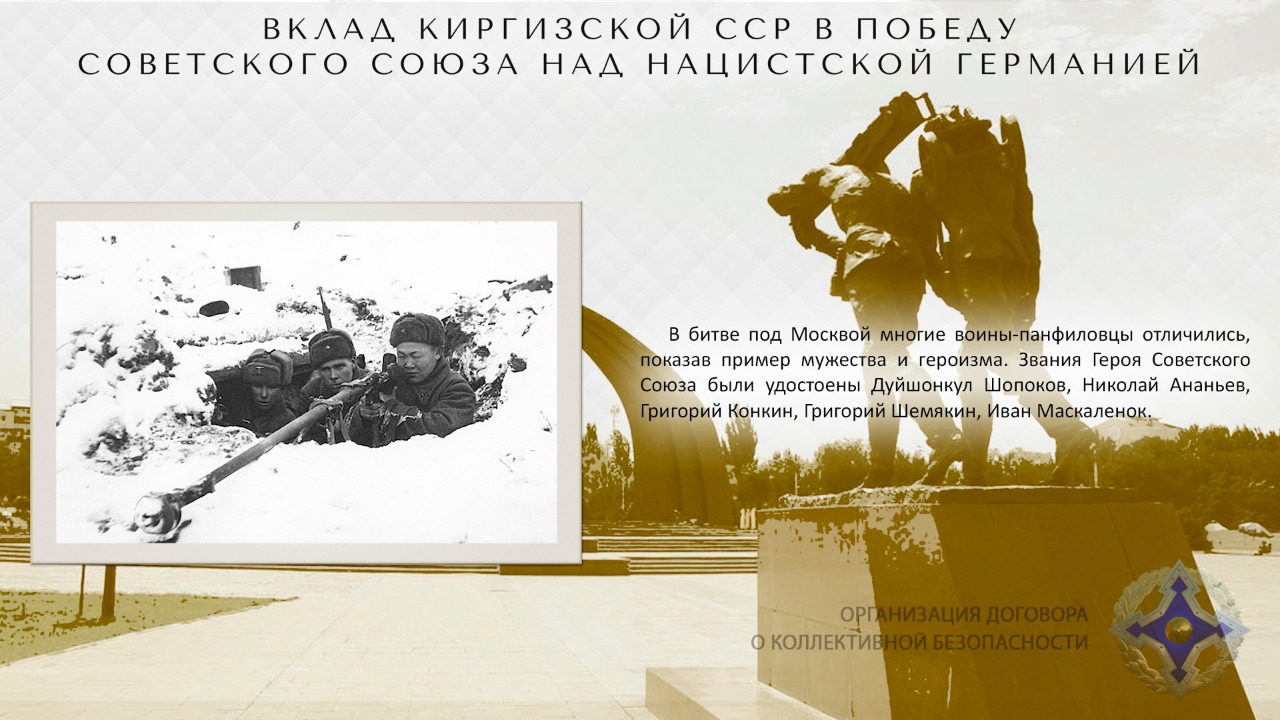 ВКЛАД КИРГИЗСКОЙ ССР В ПОБЕДУ
СОВЕТСКОГО СОЮЗА НАД НАЦИСТСКОЙ ГЕРМАНИЕЙ

В битве под Москвой многие воины-панфиловцы отличились, показав пример мужества и героизма. Звания Героя Советского Союза были удостоены Дуйшонкул Шопоков, Николай Ананьев, Григорий Конкин, Григорий Шемякин, Иван Маскаленок.

ОРГАНИЗАЦИЯ ДОГОВОРА
О КОЛЛЕКТИВНОЙ БЕЗОПАСНОСТИ